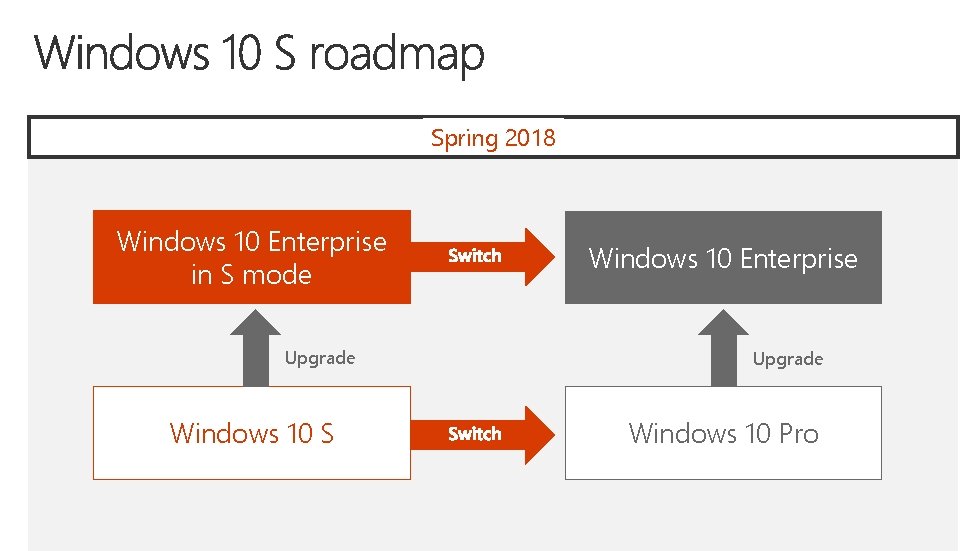 Windows 10 S roadmap

Spring 2018

Windows 10 Enterprise in S mode

Switch

Windows 10 Enterprise

Upgrade

Upgrade

Windows 10 S

Switch

Windows 10 Pro